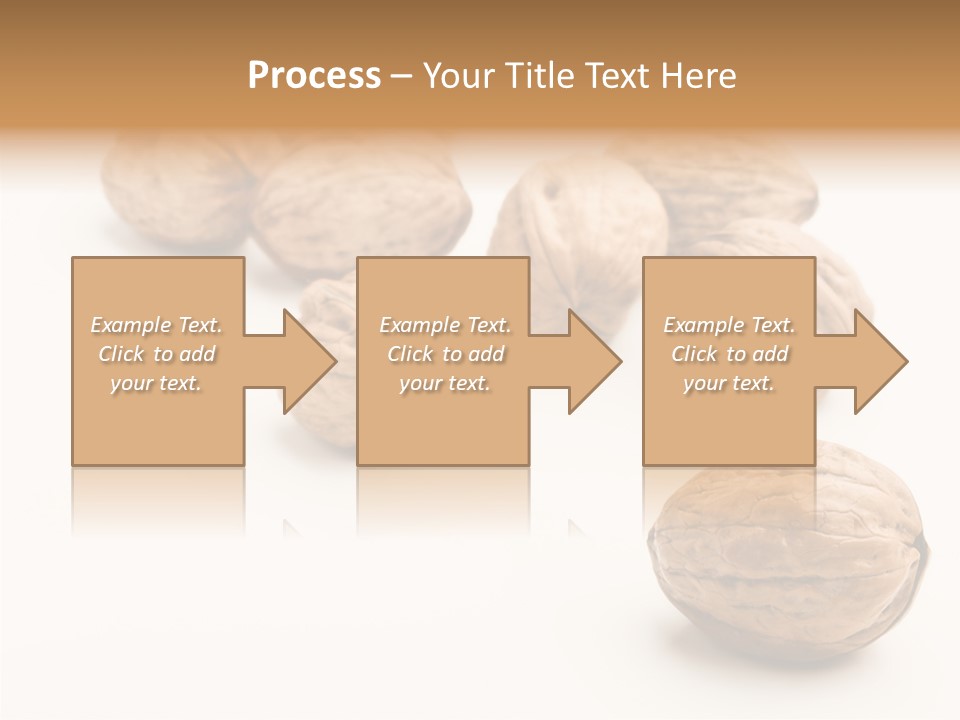 Process – Your Title Text Here

Example Text. Click to add your text.

Example Text. Click to add your text.

Example Text. Click to add your text.